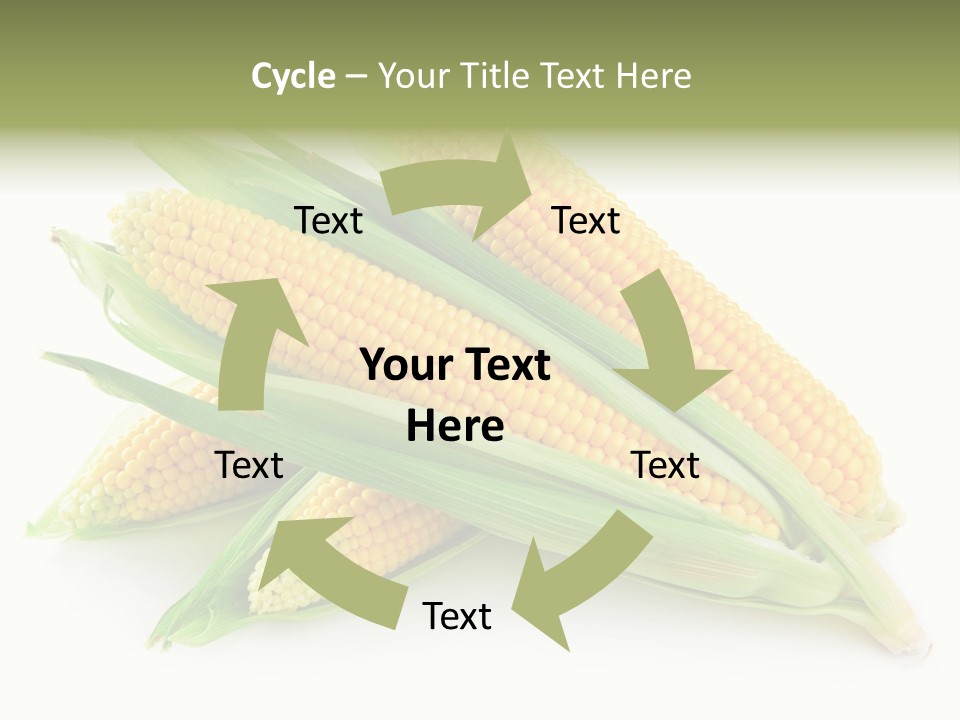 Cycle – Your Title Text Here

Text

Text

Your Text Here

Text

Text

Text